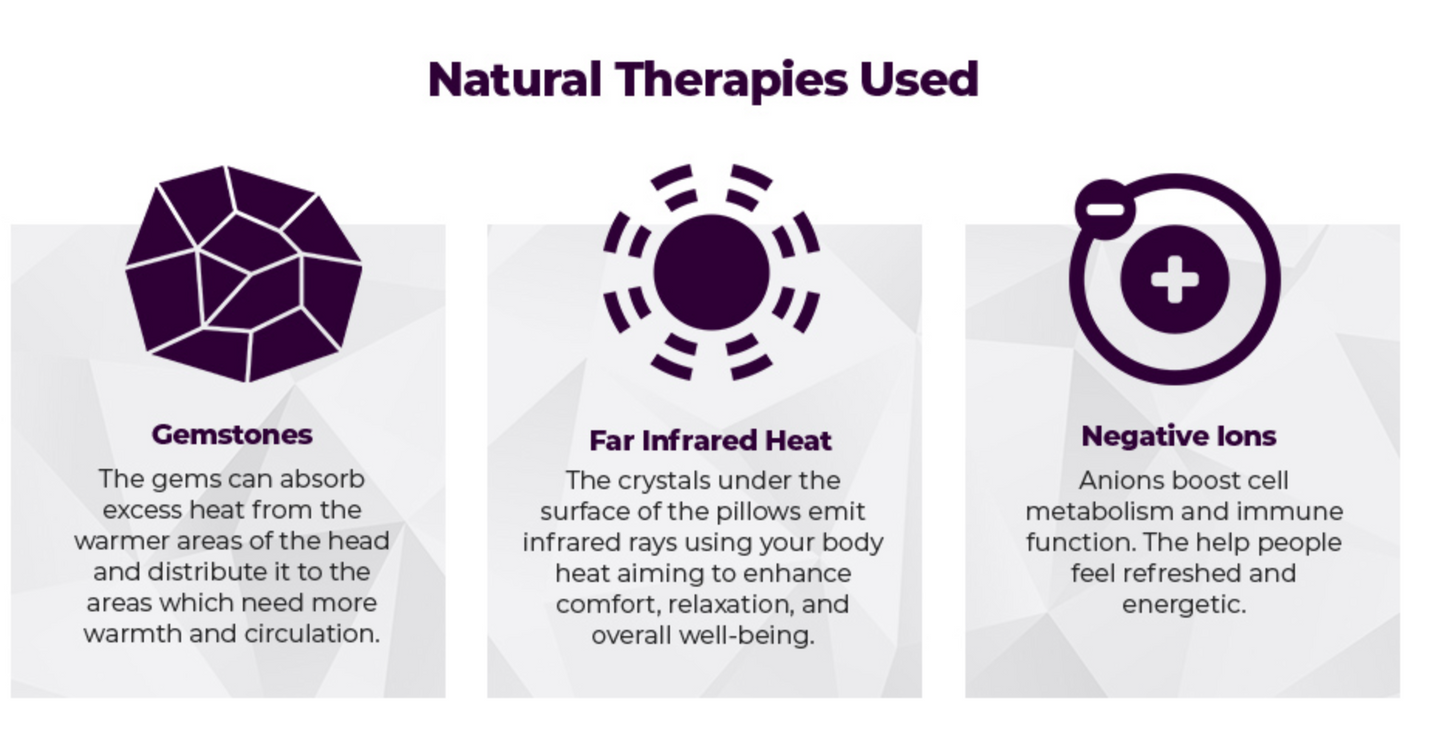 Natural Therapies Used

Gemstones

The gems can absorb excess heat from the warmer areas of the head and distribute it to the areas which need more warmth and circulation.

Far Infrared Heat

The crystals under the surface of the pillows emit infrared rays using your body heat aiming to enhance comfort, relaxation, and overall well-being.

Negative Ions

Anions boost cell metabolism and immune function. The help people feel refreshed and energetic.